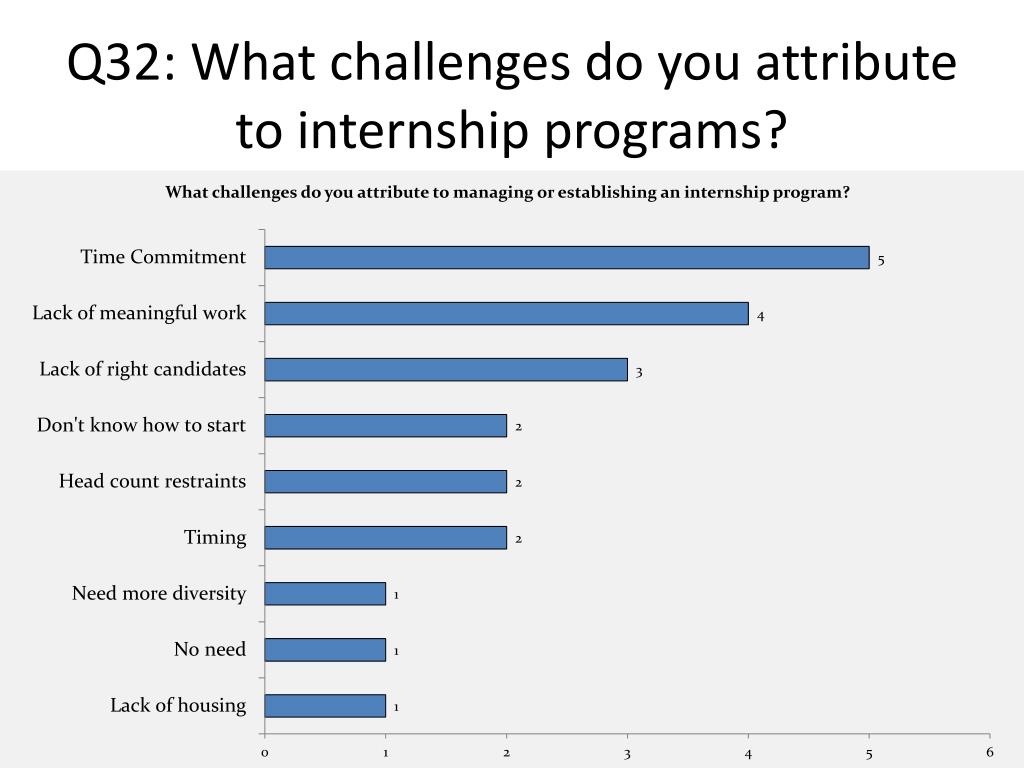 Q32: What challenges do you attribute to internship programs?

What challenges do you attribute to managing or establishing an internship program?

Time Commitment 5
Lack of meaningful work 4
Lack of right candidates 3
Don't know how to start 2
Head count restraints 2
Timing 2
Need more diversity 1
No need 1
Lack of housing 1

0 1 2 3 4 5 6